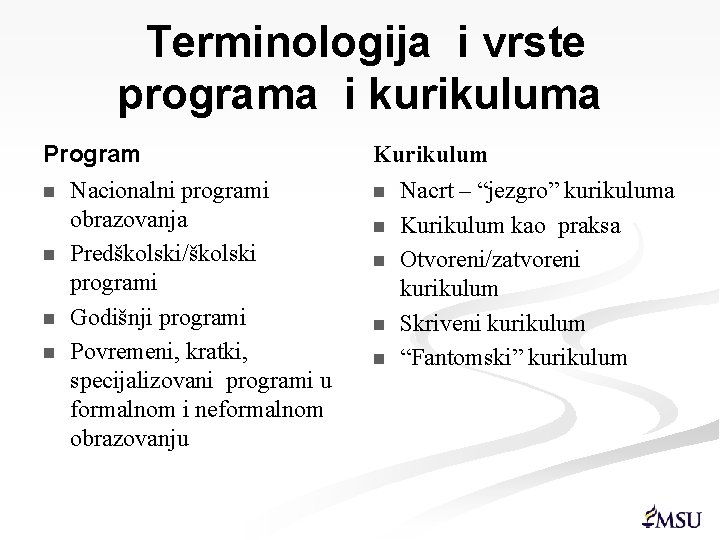 Terminologija i vrste programa i kurikuluma

Program
- Nacionalni programi obrazovanja
- Predškolski/školski programi
- Godišnji programi
- Povremeni, kratki, specijalizovani programi u formalnom i neformalnom obrazovanju

Kurikulum
- Nacrt – “jezgro” kurikuluma
- Kurikulum kao praksa
- Otvoreni/zatvoreni kurikulum
- Skriveni kurikulum
- “Fantomski” kurikulum

MSU